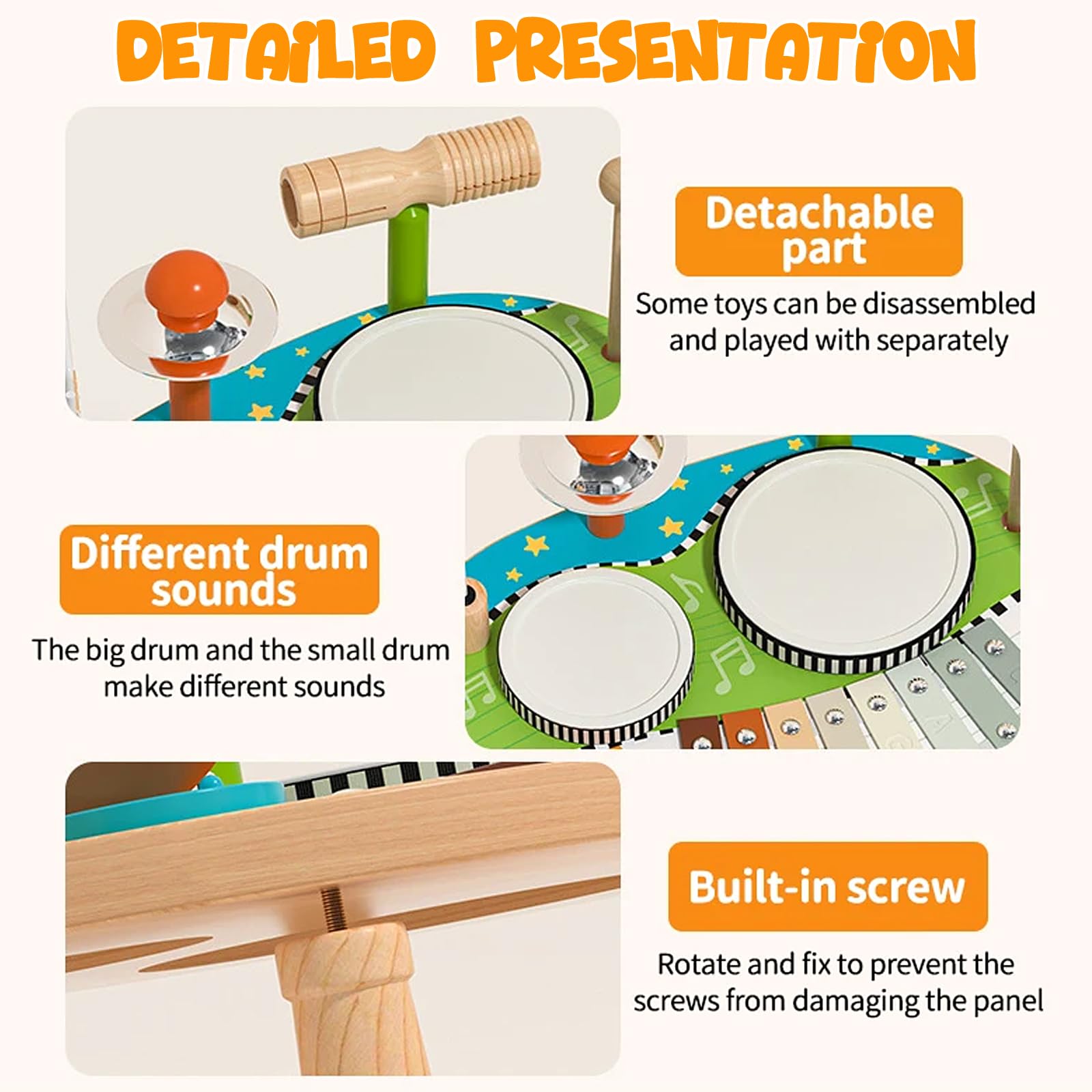 DETAILED PRESENTATION

Detachable part

Some toys can be disassembled and played with separately

Different drum sounds

The big drum and the small drum make different sounds

Built-in screw

Rotate and fix to prevent the screws from damaging the panel